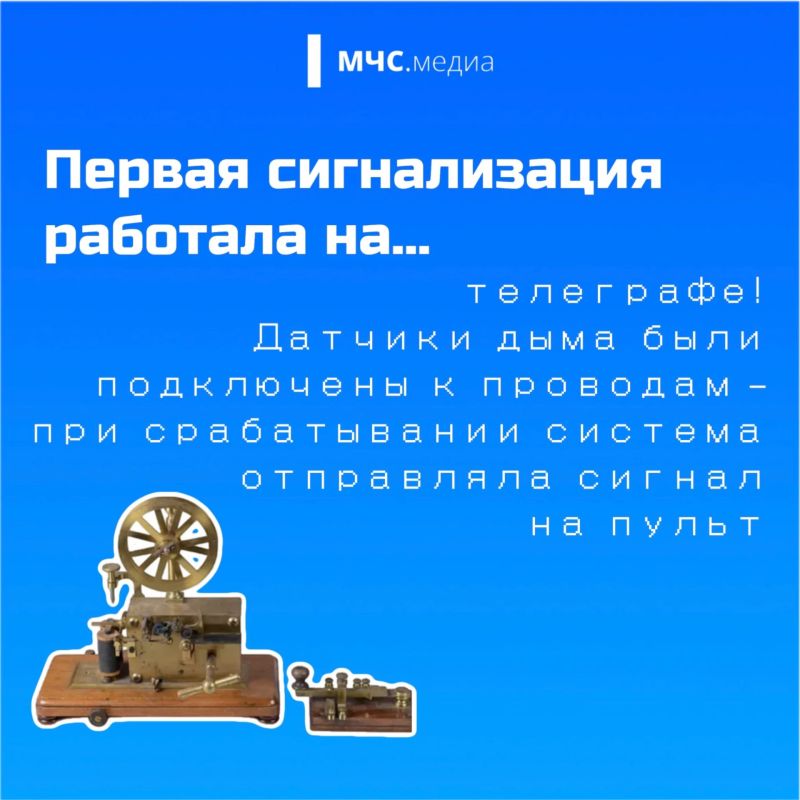 МЧС.медиа

Первая сигнализация работала на...

телеграфе! Датчики дыма были подключены к проводам – при срабатывании система отправляла сигнал на пульт